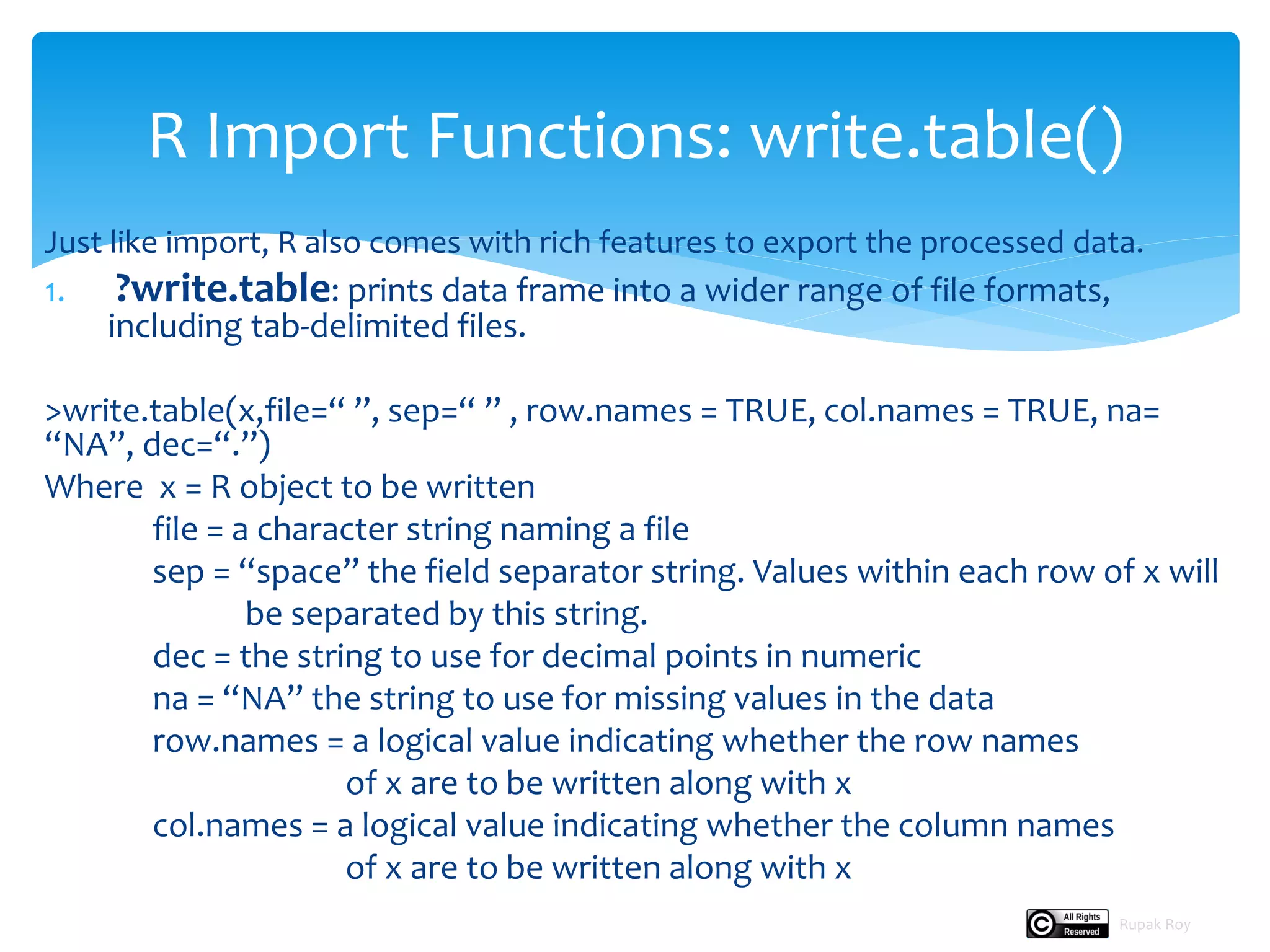 R Import Functions: write.table()

Just like import, R also comes with rich features to export the processed data.

1. ?write.table: prints data frame into a wider range of file formats, including tab-delimited files.

>write.table(x,file=“ ”, sep=“ ” , row.names = TRUE, col.names = TRUE, na= “NA”, dec=“.”)

Where x = R object to be written
file = a character string naming a file
sep = “space” the field separator string. Values within each row of x will be separated by this string.
dec = the string to use for decimal points in numeric
na = “NA” the string to use for missing values in the data
row.names = a logical value indicating whether the row names of x are to be written along with x
col.names = a logical value indicating whether the column names of x are to be written along with x

All Rights Reserved Rupak Roy